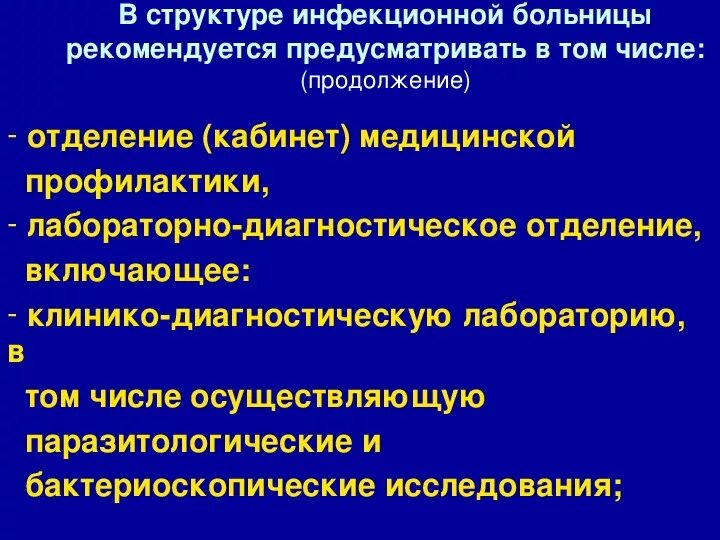 В структуре инфекционной больницы рекомендуется предусматривать в том числе:
(продолжение)

- отделение (кабинет) медицинской профилактики,
- лабораторно-диагностическое отделение, включающее:
- клинико-диагностическую лабораторию, в том числе осуществляющую паразитологические и бактериоскопические исследования;